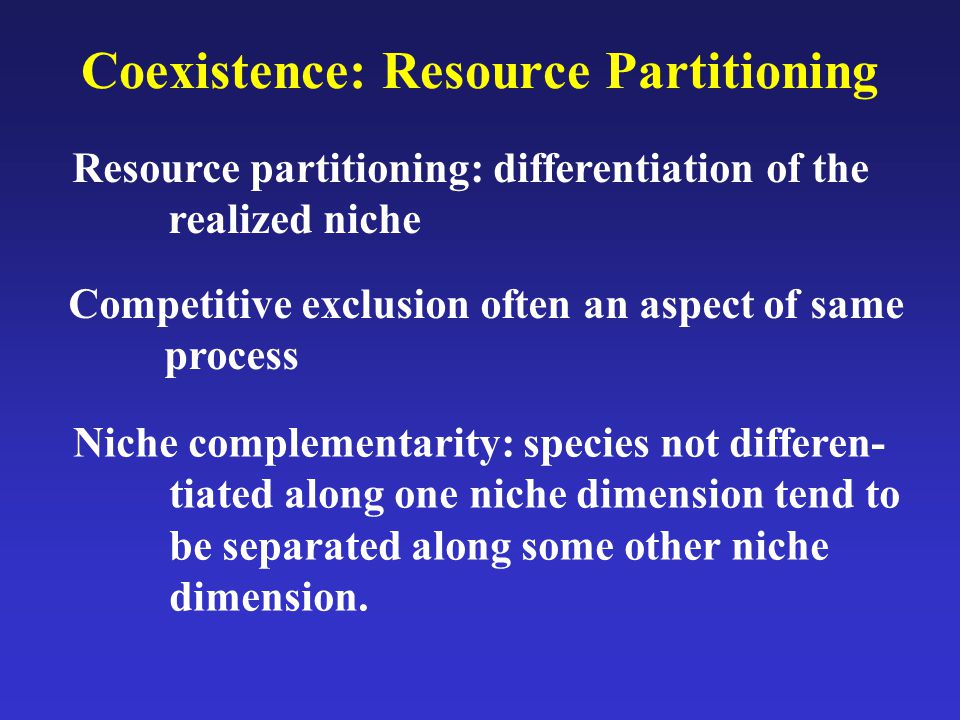 Coexistence: Resource Partitioning

Resource partitioning: differentiation of the realized niche

Competitive exclusion often an aspect of same process

Niche complementarity: species not differentiated along one niche dimension tend to be separated along some other niche dimension.